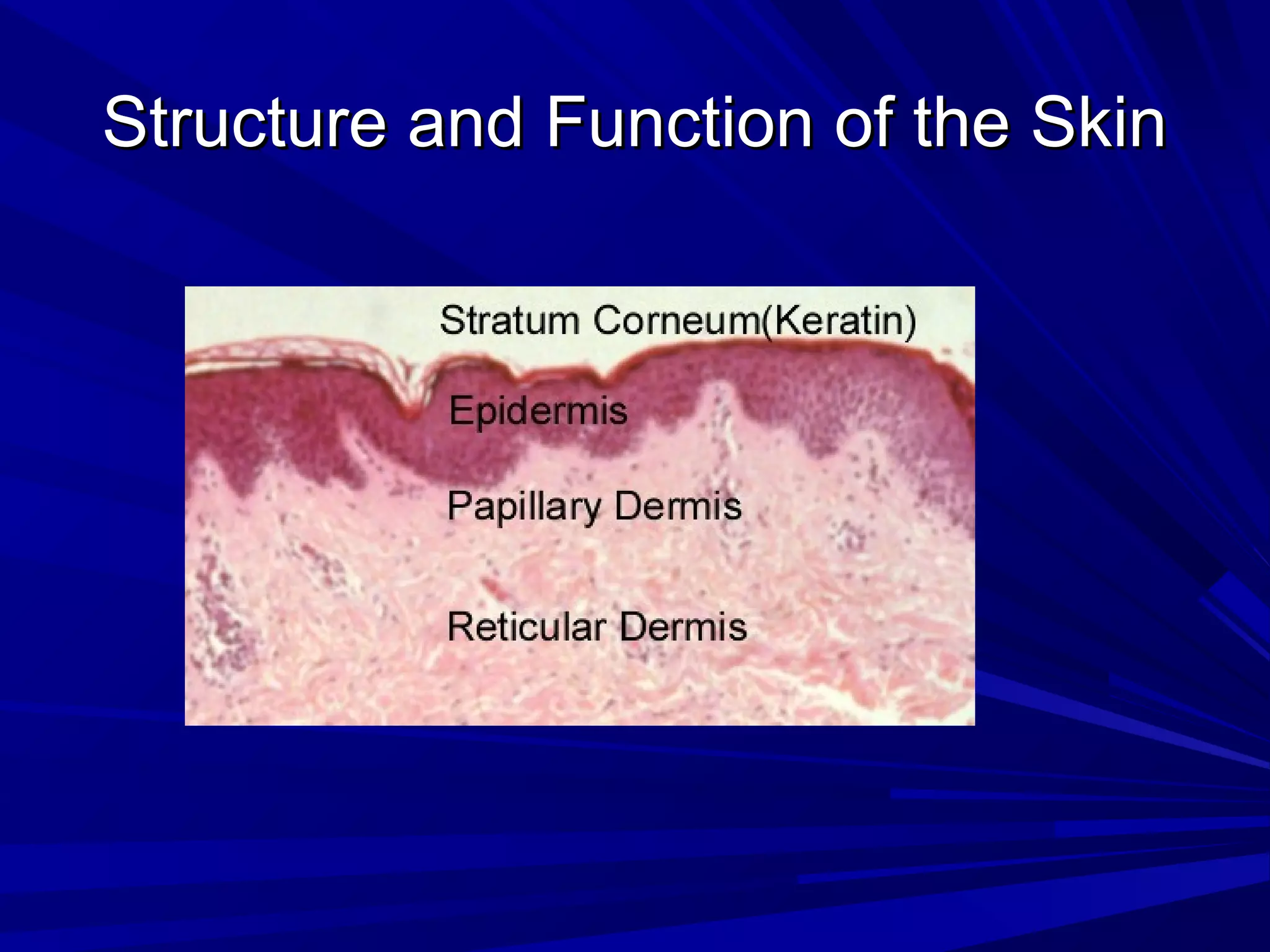 Structure and Function of the Skin

Stratum Corneum(Keratin)

Epidermis

Papillary Dermis

Reticular Dermis